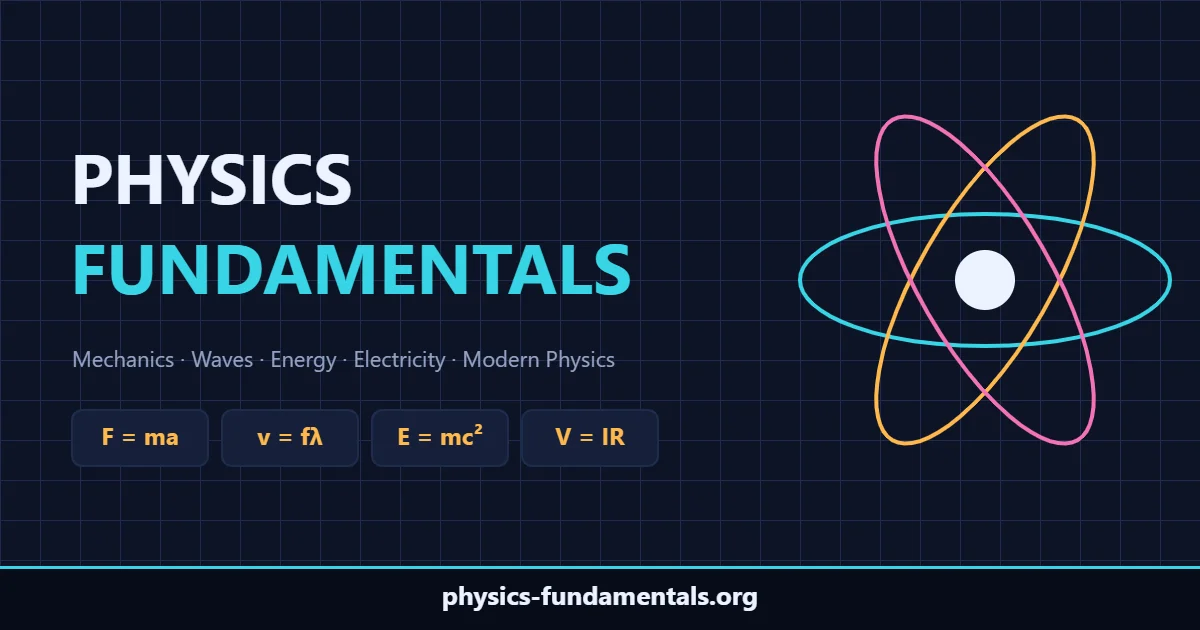 PHYSICS
FUNDAMENTALS

Mechanics · Waves · Energy · Electricity · Modern Physics

$F = ma$ $v = f\lambda$ $E = mc^2$ $V = IR$

physics-fundamentals.org